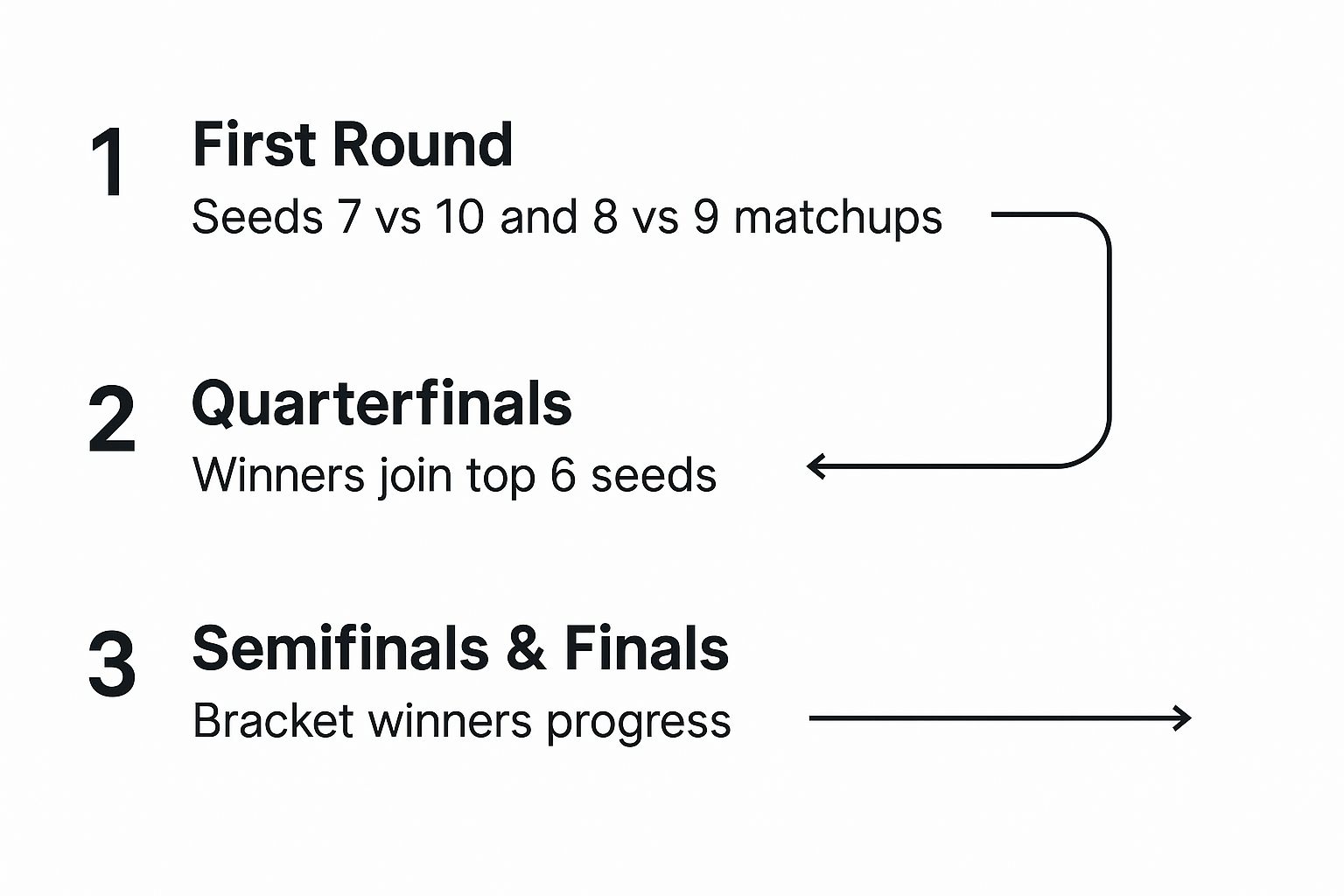 1 First Round
Seeds 7 vs 10 and 8 vs 9 matchups

2 Quarterfinals
Winners join top 6 seeds

3 Semifinals & Finals
Bracket winners progress